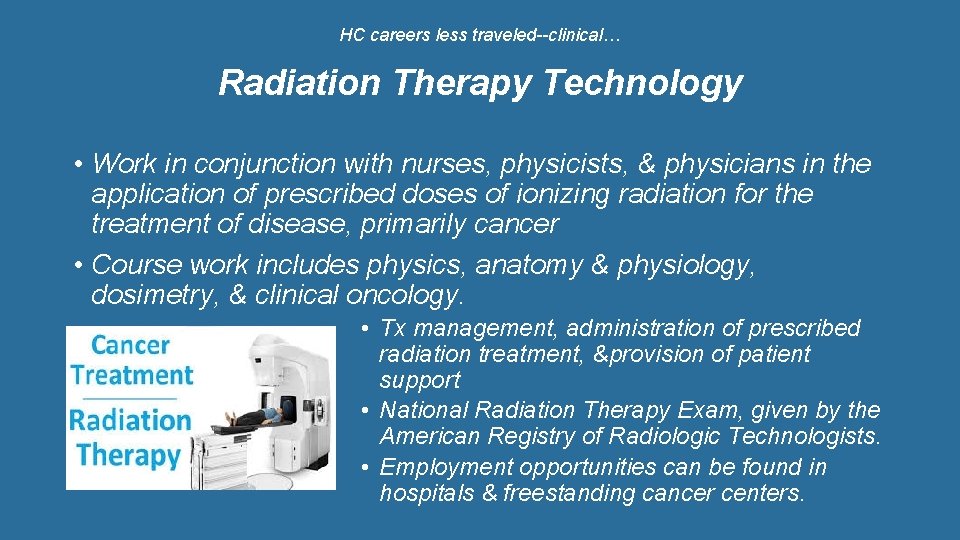 HC careers less traveled--clinical…

Radiation Therapy Technology

• Work in conjunction with nurses, physicists, & physicians in the application of prescribed doses of ionizing radiation for the treatment of disease, primarily cancer
• Course work includes physics, anatomy & physiology, dosimetry, & clinical oncology.

Cancer Treatment
Radiation Therapy

• Tx management, administration of prescribed radiation treatment, &provision of patient support
• National Radiation Therapy Exam, given by the American Registry of Radiologic Technologists.
• Employment opportunities can be found in hospitals & freestanding cancer centers.